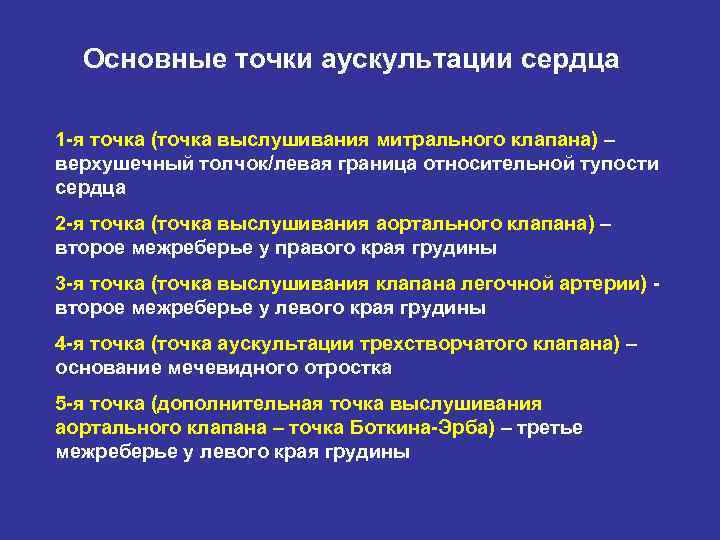 Основные точки аускультации сердца

1-я точка (точка выслушивания митрального клапана) – верхушечный толчок/левая граница относительной тупости сердца

2-я точка (точка выслушивания аортального клапана) – второе межреберье у правого края грудины

3-я точка (точка выслушивания клапана легочной артерии) - второе межреберье у левого края грудины

4-я точка (точка аускультации трехстворчатого клапана) – основание мечевидного отростка

5-я точка (дополнительная точка выслушивания аортального клапана – точка Боткина-Эрба) – третье межреберье у левого края грудины